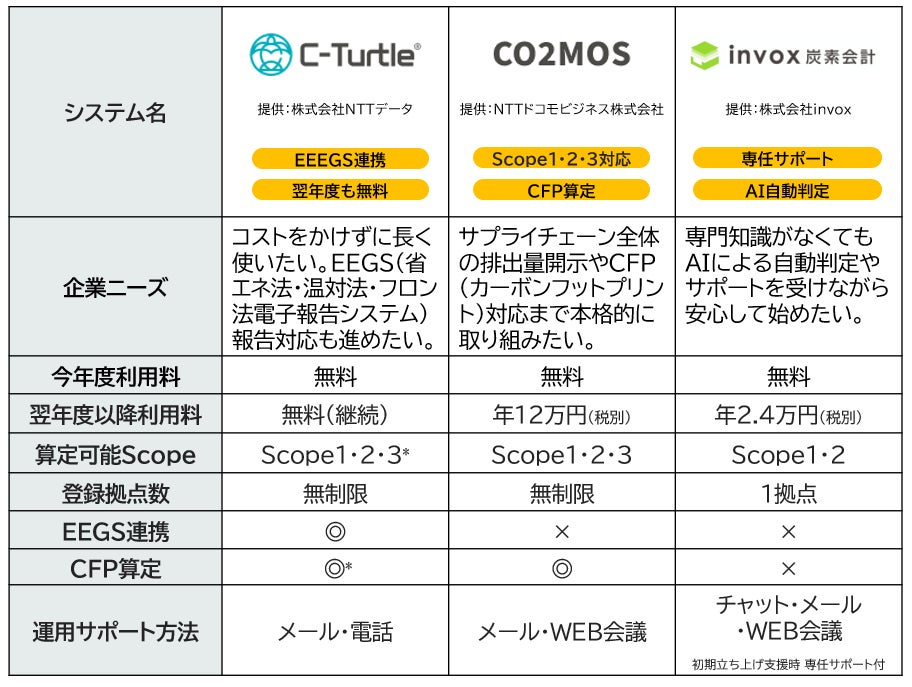 | システム名 | C-Turtle® 提供:株式会社NTTデータ EEEGS連携 翌年度も無料 | CO2MOS 提供:NTTドコモビジネス株式会社 Scope1・2・3対応 CFP算定 | invox 炭素会計 提供:株式会社invox 専任サポート AI自動判定 |
|---|---|---|---|
| 企業ニーズ | コストをかけずに長く使いたい。EEGS(省エネ法・温対法・フロン法電子報告システム)報告対応も進めたい。 | サプライチェーン全体の排出量開示やCFP(カーボンフットプリント)対応まで本格的に取り組みたい。 | 専門知識がなくてもAIによる自動判定やサポートを受けながら安心して始めたい。 |
| 今年度利用料 | 無料 | 無料 | 無料 |
| 翌年度以降利用料 | 無料(継続) | 年12万円(税別) | 年2.4万円(税別) |
| 算定可能Scope | Scope1・2・3* | Scope1・2・3 | Scope1・2 |
| 登録拠点数 | 無制限 | 無制限 | 1拠点 |
| EEGS連携 | ◎ | × | × |
| CFP算定 | ◎* | ◎ | × |
| 運用サポート方法 | メール・電話 | メール・WEB会議 | チャット・メール・WEB会議 初期立ち上げ支援時 専任サポート付 |